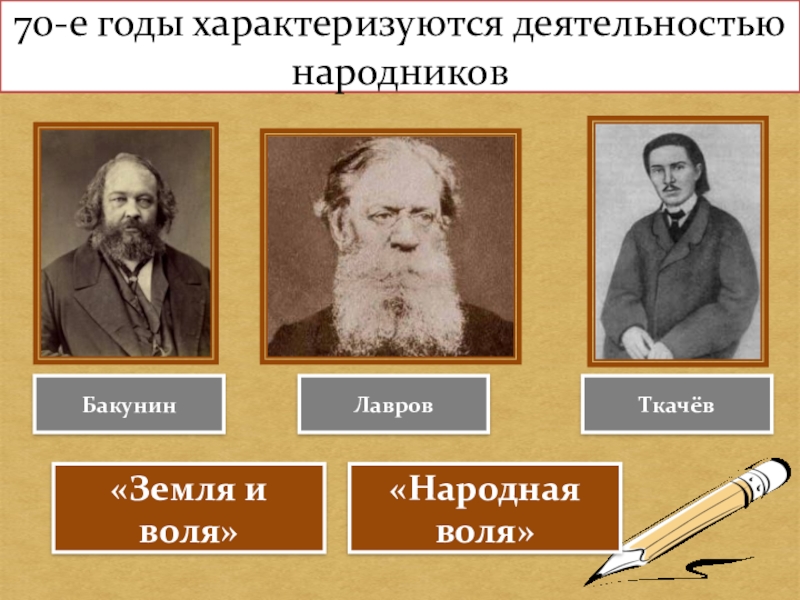 70-е годы характеризуются деятельностью народников

Бакунин

Лавров

Ткачёв

«Земля и воля»

«Народная воля»